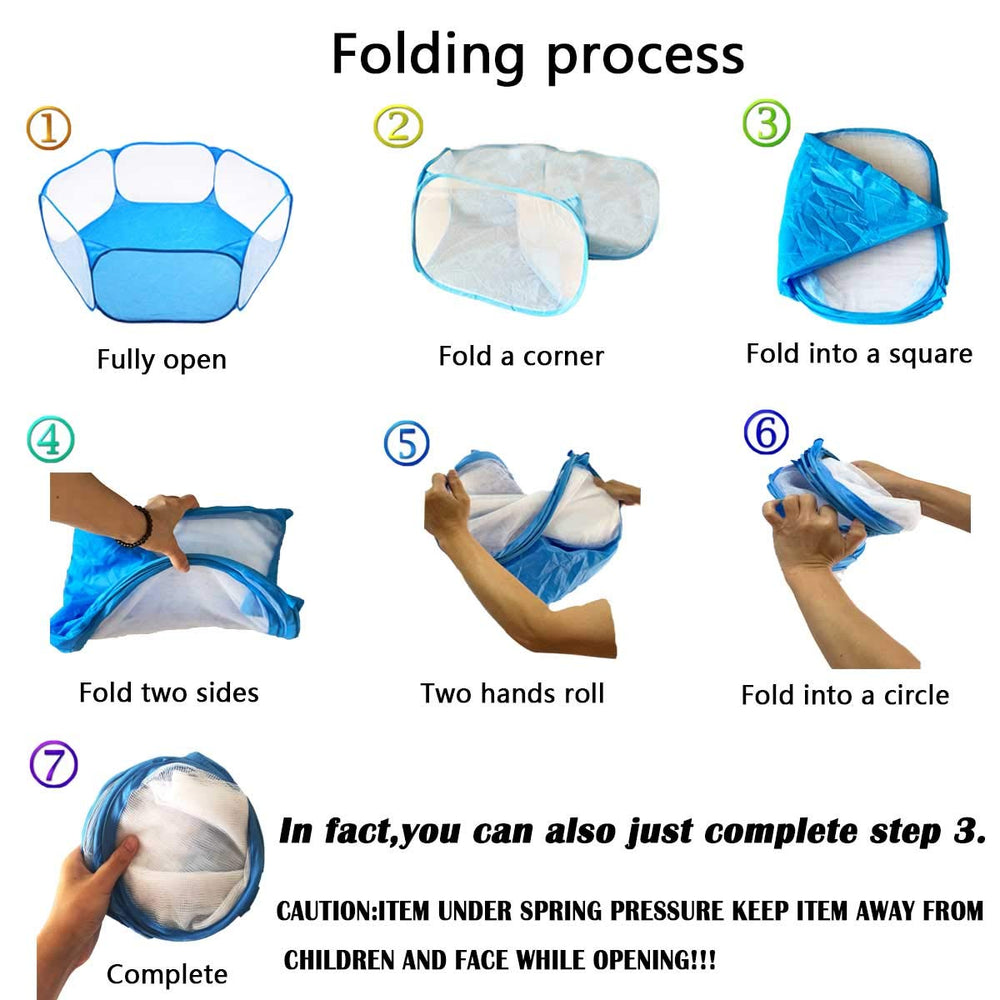 Folding process

①
Fully open

②
Fold a corner

③
Fold into a square

④
Fold two sides

⑤
Two hands roll

⑥
Fold into a circle

⑦
Complete

In fact,you can also just complete step 3.

CAUTION:ITEM UNDER SPRING PRESSURE KEEP ITEM AWAY FROM CHILDREN AND FACE WHILE OPENING!!!